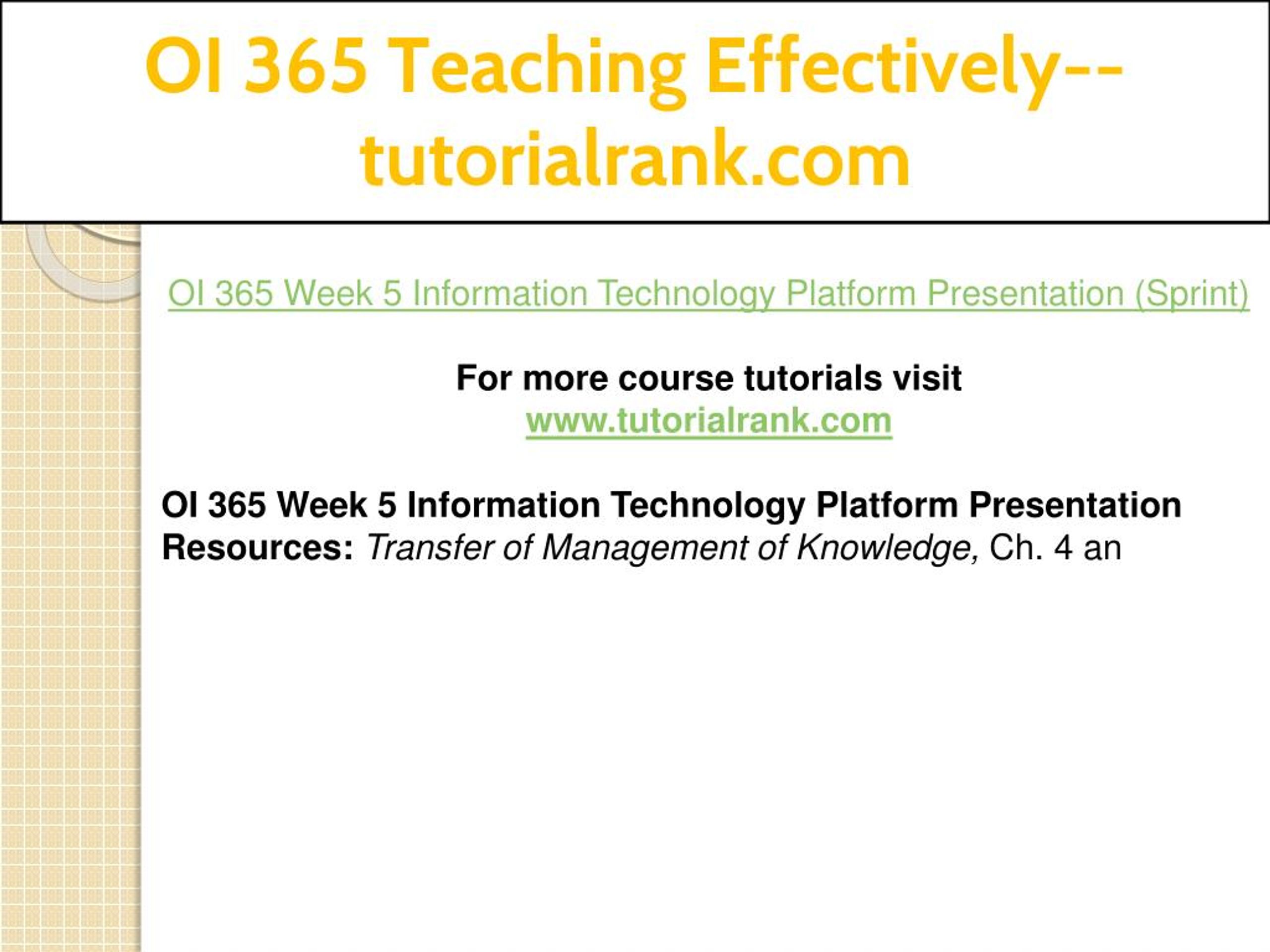 OI 365 Teaching Effectively--tutorialrank.com

OI 365 Week 5 Information Technology Platform Presentation (Sprint)

For more course tutorials visit
www.tutorialrank.com

OI 365 Week 5 Information Technology Platform Presentation
Resources: Transfer of Management of Knowledge, Ch. 4 an